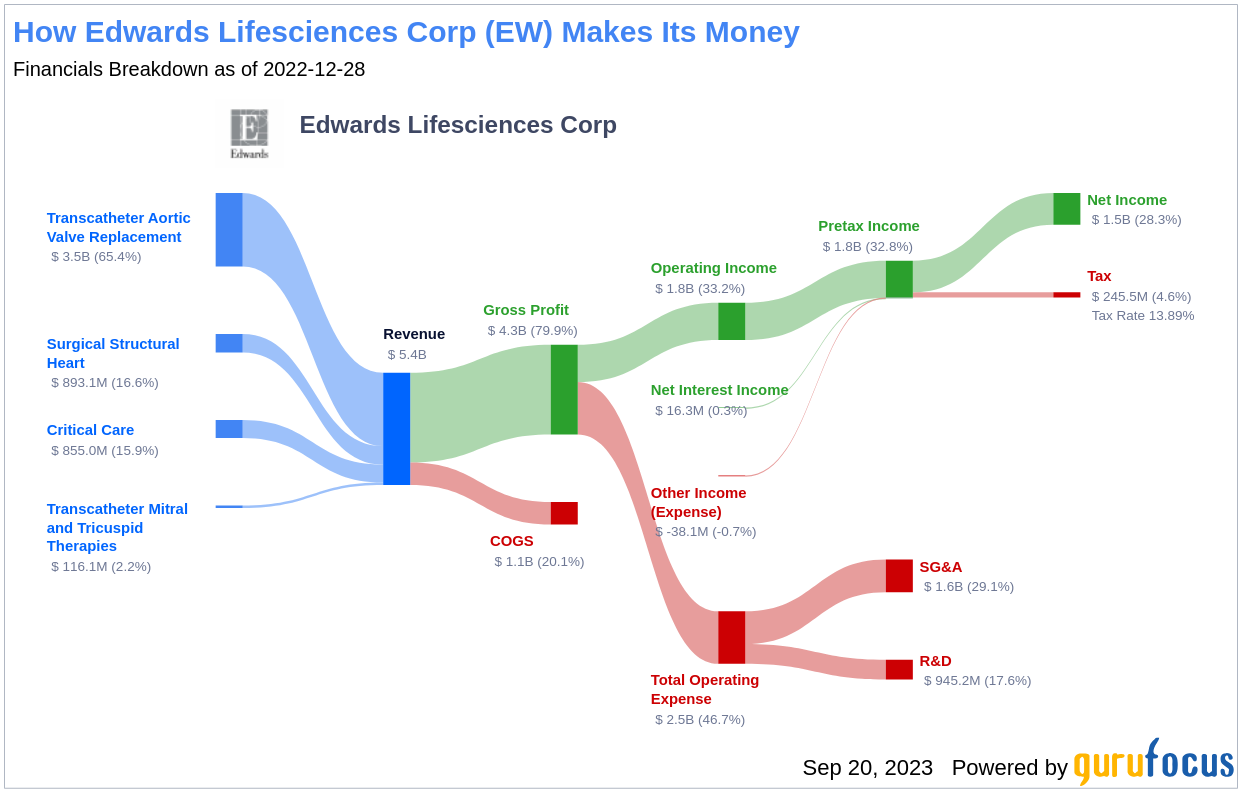 How Edwards Lifesciences Corp (EW) Makes Its Money
Financials Breakdown as of 2022-12-28

E
Edwards

Edwards Lifesciences Corp

Transcatheter Aortic Valve Replacement
$ 3.5B (65.4%)

Surgical Structural Heart
$ 893.1M (16.6%)

Critical Care
$ 855.0M (15.9%)

Transcatheter Mitral and Tricuspid Therapies
$ 116.1M (2.2%)

Revenue
$ 5.4B

Gross Profit
$ 4.3B (79.9%)

COGS
$ 1.1B (20.1%)

Operating Income
$ 1.8B (33.2%)

Net Interest Income
$ 16.3M (0.3%)

Other Income (Expense)
$ -38.1M (-0.7%)

Total Operating Expense
$ 2.5B (46.7%)

Pretax Income
$ 1.8B (32.8%)

Net Income
$ 1.5B (28.3%)

Tax
$ 245.5M (4.6%)
Tax Rate 13.89%

SG&A
$ 1.6B (29.1%)

R&D
$ 945.2M (17.6%)

Sep 20, 2023 Powered by gurufocus